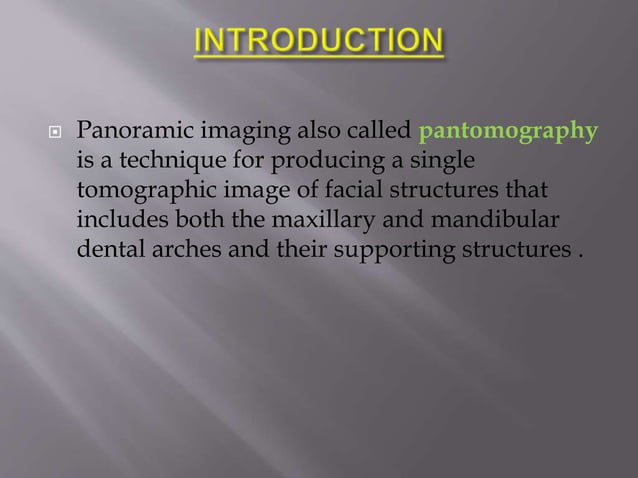 INTRODUCTION

Panoramic imaging also called pantomography is a technique for producing a single tomographic image of facial structures that includes both the maxillary and mandibular dental arches and their supporting structures .